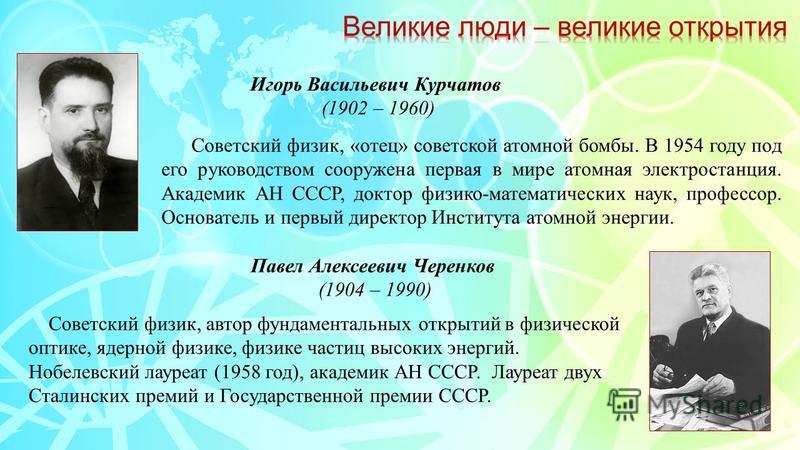 Великие люди – великие открытия

Игорь Васильевич Курчатов
(1902 – 1960)

Советский физик, «отец» советской атомной бомбы. В 1954 году под его руководством сооружена первая в мире атомная электростанция. Академик АН СССР, доктор физико-математических наук, профессор. Основатель и первый директор Института атомной энергии.

Павел Алексеевич Черенков
(1904 – 1990)

Советский физик, автор фундаментальных открытий в физической оптике, ядерной физике, физике частиц высоких энергий. Нобелевский лауреат (1958 год), академик АН СССР. Лауреат двух Сталинских премий и Государственной премии СССР.

MyShared